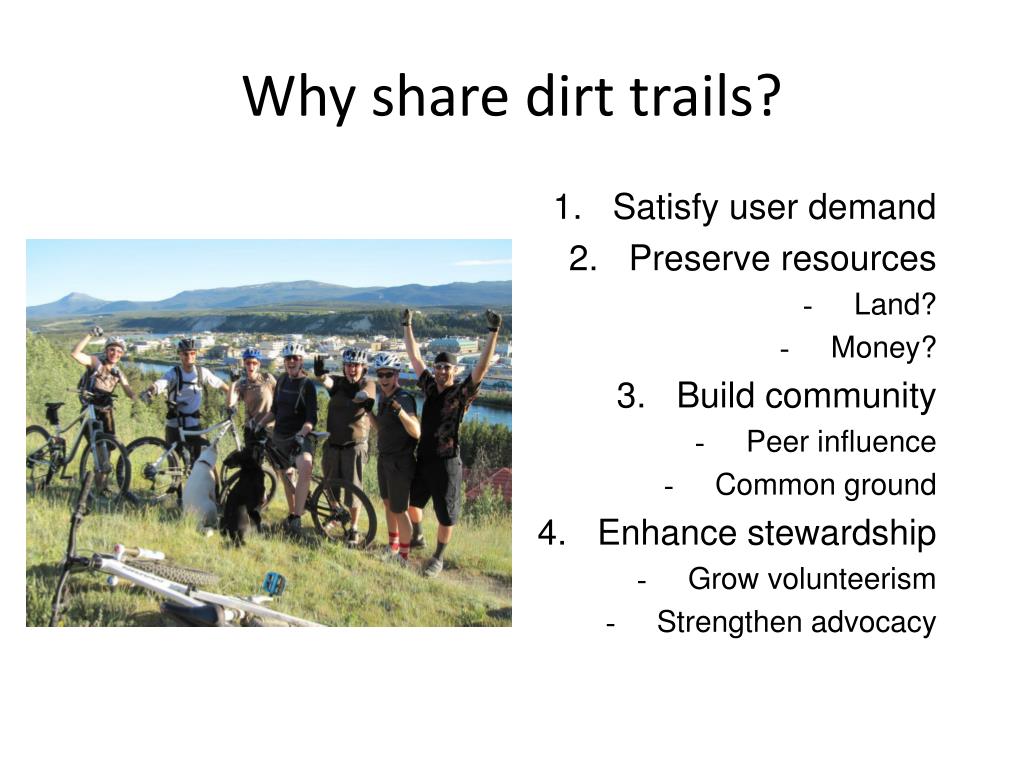 Why share dirt trails?

1. Satisfy user demand
2. Preserve resources
- Land?
- Money?
3. Build community
- Peer influence
- Common ground
4. Enhance stewardship
- Grow volunteerism
- Strengthen advocacy